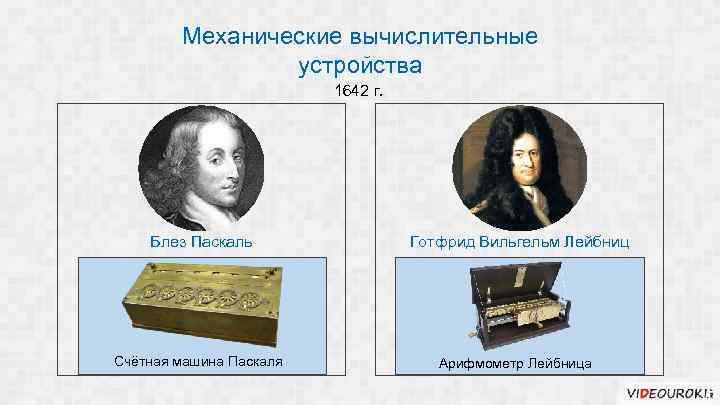 Механические вычислительные устройства

1642 г.

Блез Паскаль

Счётная машина Паскаля

Готфрид Вильгельм Лейбниц

Арифмометр Лейбница

VIDEOUROKI